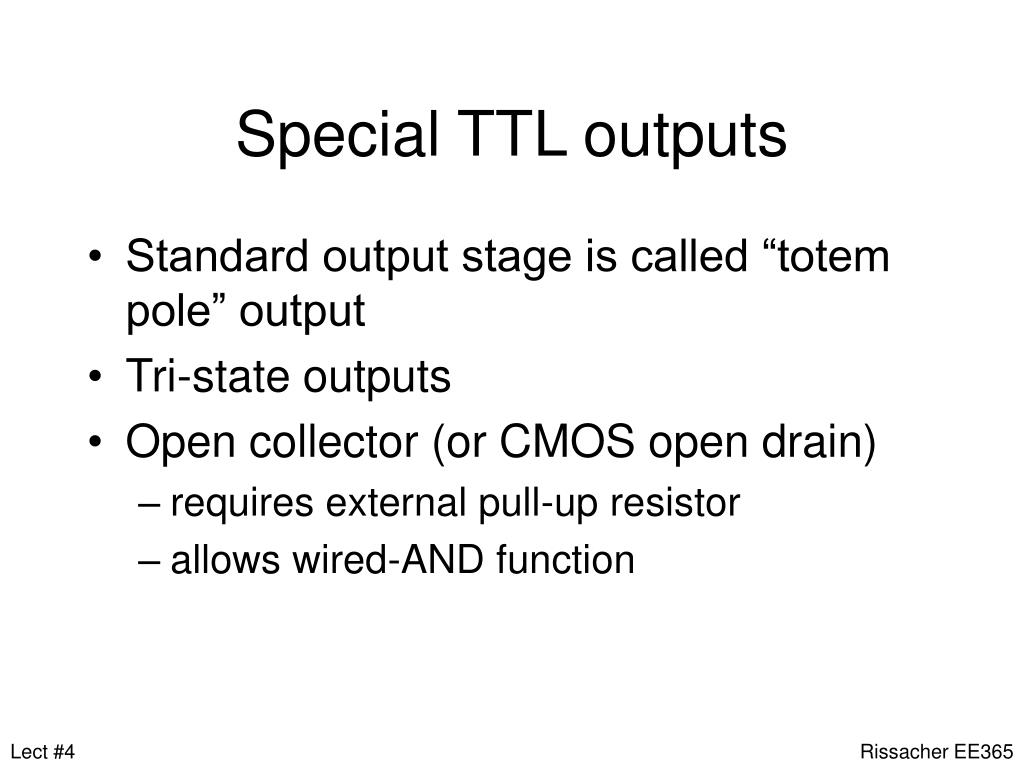 Special TTL outputs

• Standard output stage is called “totem pole” output
• Tri-state outputs
• Open collector (or CMOS open drain)
– requires external pull-up resistor
– allows wired-AND function

Lect #4

Rissacher EE365